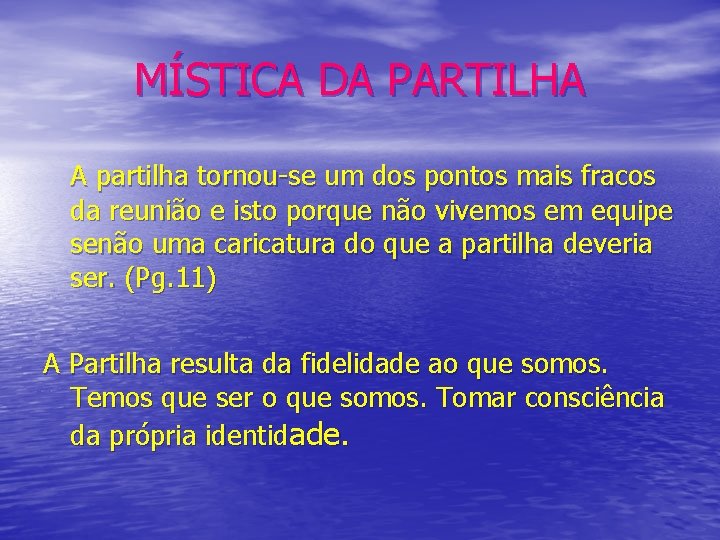 MÍSTICA DA PARTILHA

A partilha tornou-se um dos pontos mais fracos da reunião e isto porque não vivemos em equipe senão uma caricatura do que a partilha deveria ser. (Pg.11)

A Partilha resulta da fidelidade ao que somos. Temos que ser o que somos. Tomar consciência da própria identidade.